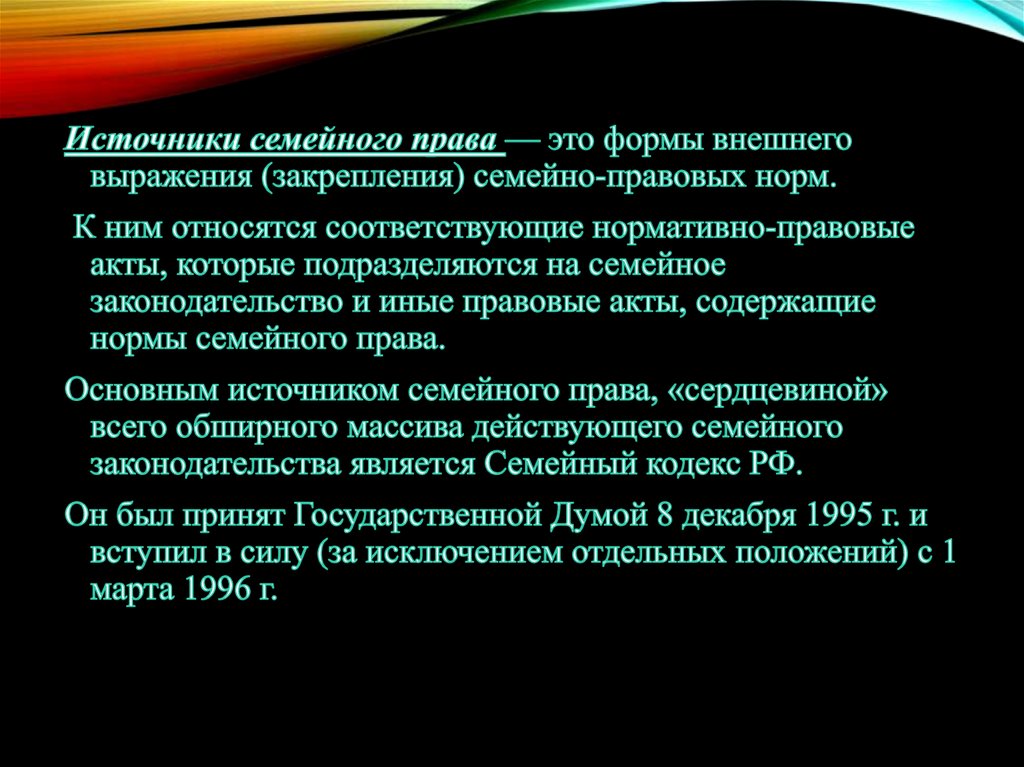 Источники семейного права — это формы внешнего выражения (закрепления) семейно-правовых норм.

К ним относятся соответствующие нормативно-правовые акты, которые подразделяются на семейное законодательство и иные правовые акты, содержащие нормы семейного права.

Основным источником семейного права, «сердцевиной» всего обширного массива действующего семейного законодательства является Семейный кодекс РФ.

Он был принят Государственной Думой 8 декабря 1995 г. и вступил в силу (за исключением отдельных положений) с 1 марта 1996 г.